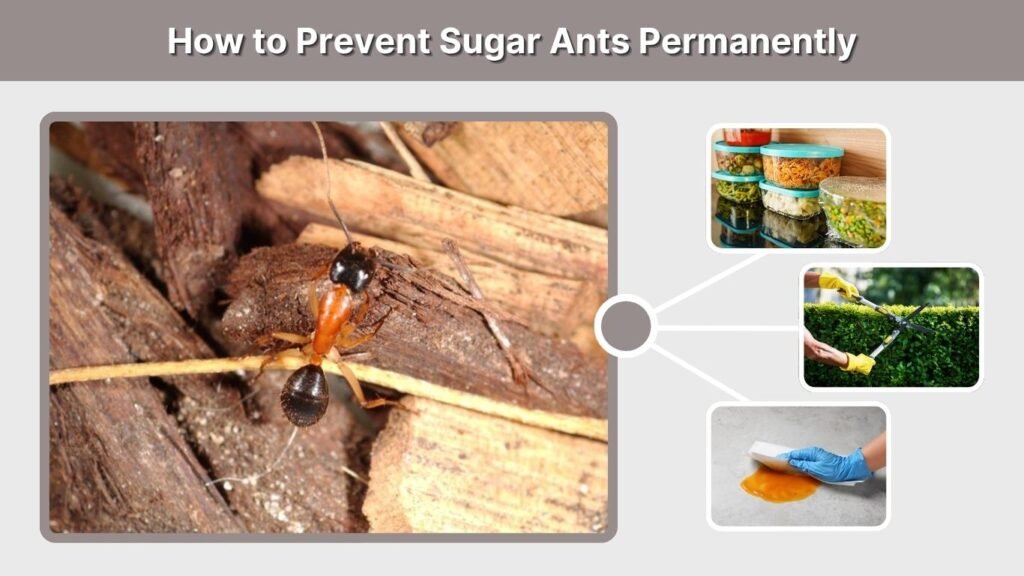 How to Prevent Sugar Ants Permanently